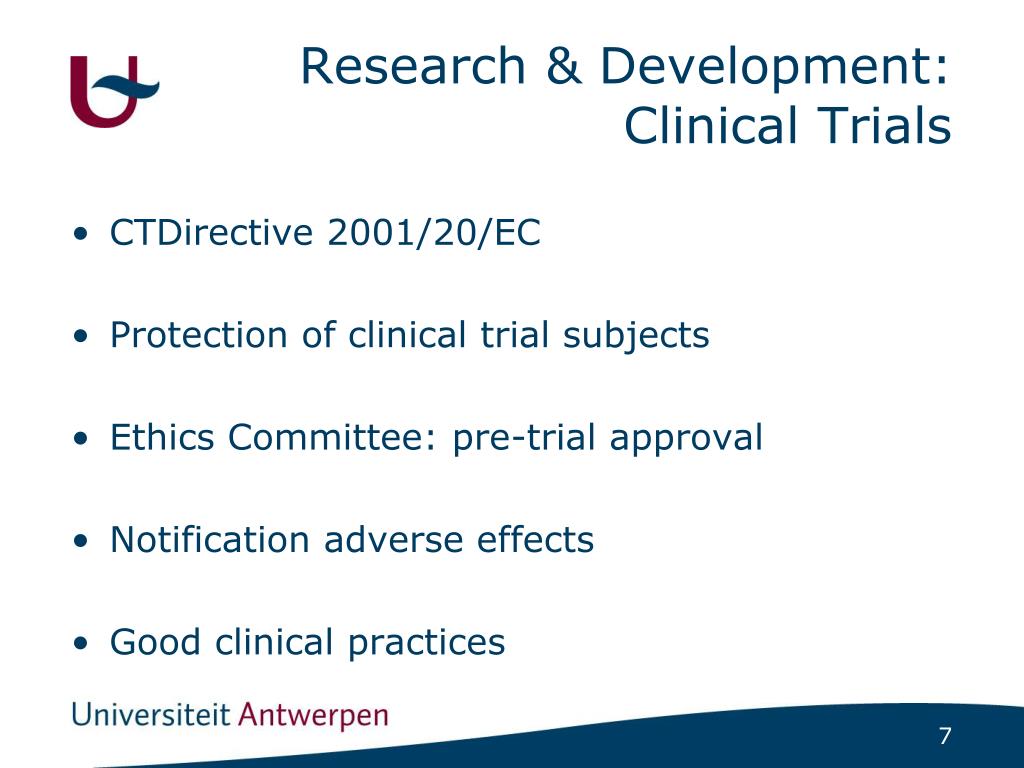 Research & Development: Clinical Trials

• CTDirective 2001/20/EC

• Protection of clinical trial subjects

• Ethics Committee: pre-trial approval

• Notification adverse effects

• Good clinical practices

Universiteit Antwerpen

7